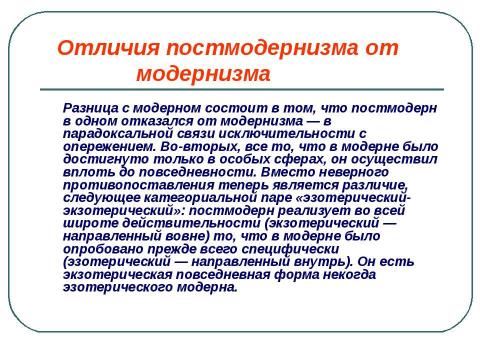 Отличия постмодернизма от модернизма

Разница с модерном состоит в том, что постмодерн в одном отказался от модернизма — в парадоксальной связи исключительности с опережением. Во-вторых, все то, что в модерне было достигнуто только в особых сферах, он осуществил вплоть до повседневности. Вместо неверного противопоставления теперь является различие, следующее категориальной паре «эзотерический-экзотерический»: постмодерн реализует во всей широте действительности (экзотерический — направленный вовне) то, что в модерне было опробовано прежде всего специфически (эзотерический — направленный внутрь). Он есть экзотерическая повседневная форма некогда эзотерического модерна.